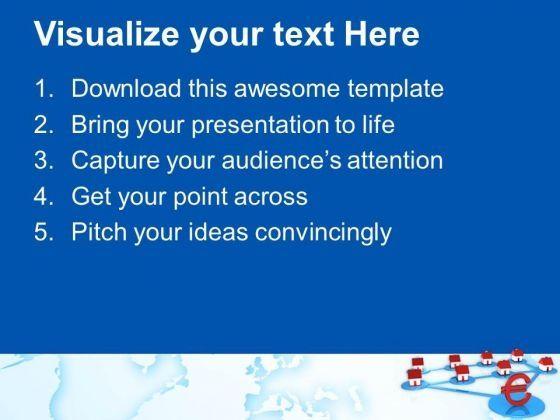 Visualize your text Here

1. Download this awesome template
2. Bring your presentation to life
3. Capture your audience's attention
4. Get your point across
5. Pitch your ideas convincingly

€